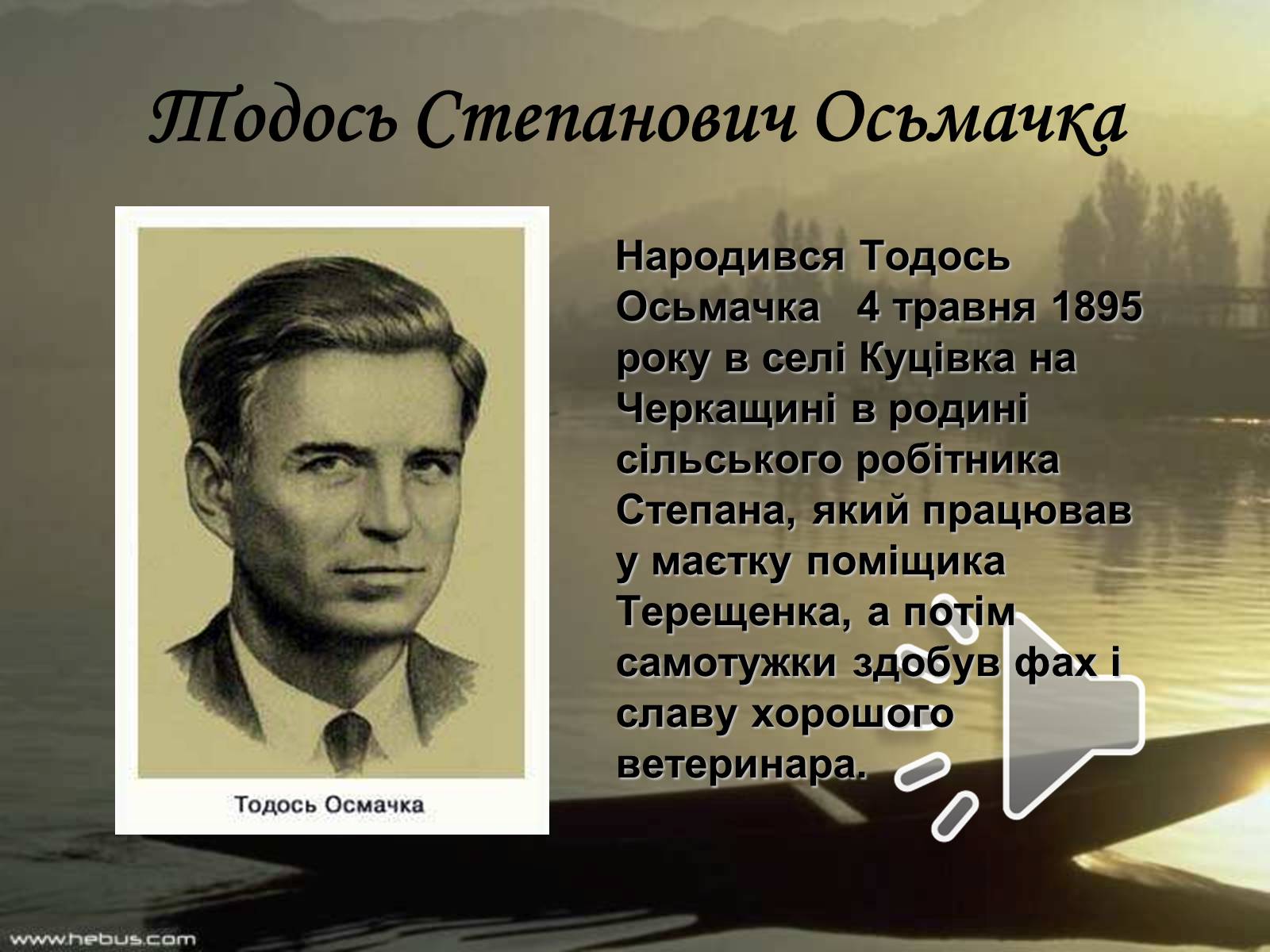 Тодось Степанович Осьмачка

Тодось Осмачка

Народився Тодось Осьмачка 4 травня 1895 року в селі Куцівка на Черкащині в родині сільського робітника Степана, який працював у маєтку поміщика Терещенка, а потім самотужки здобув фах і славу хорошого ветеринара.

www.hebus.com